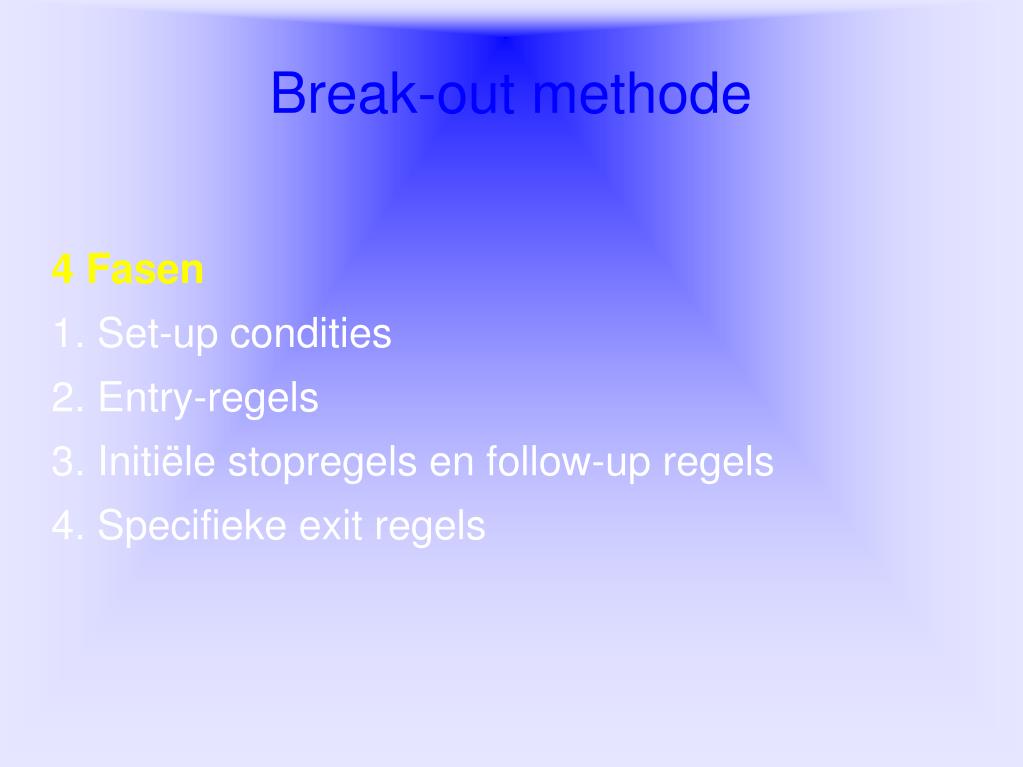 Break-out methode

4 Fasen
1. Set-up condities
2. Entry-regels
3. Initiële stopregels en follow-up regels
4. Specifieke exit regels